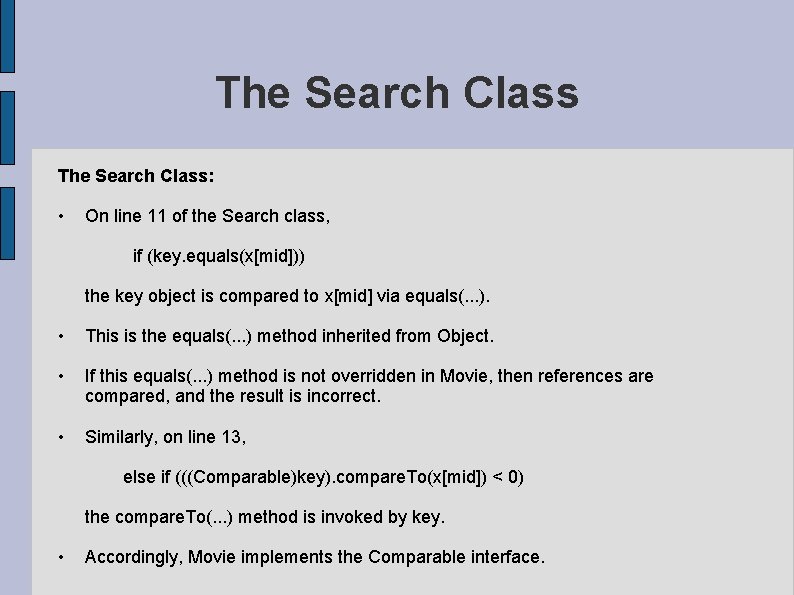 The Search Class

The Search Class:

• On line 11 of the Search class,

if (key.equals(x[mid]))

the key object is compared to x[mid] via equals(...).

• This is the equals(...) method inherited from Object.

• If this equals(...) method is not overridden in Movie, then references are compared, and the result is incorrect.

• Similarly, on line 13,

else if (((Comparable)key).compareTo(x[mid]) < 0)

the compareTo(...) method is invoked by key.

• Accordingly, Movie implements the Comparable interface.